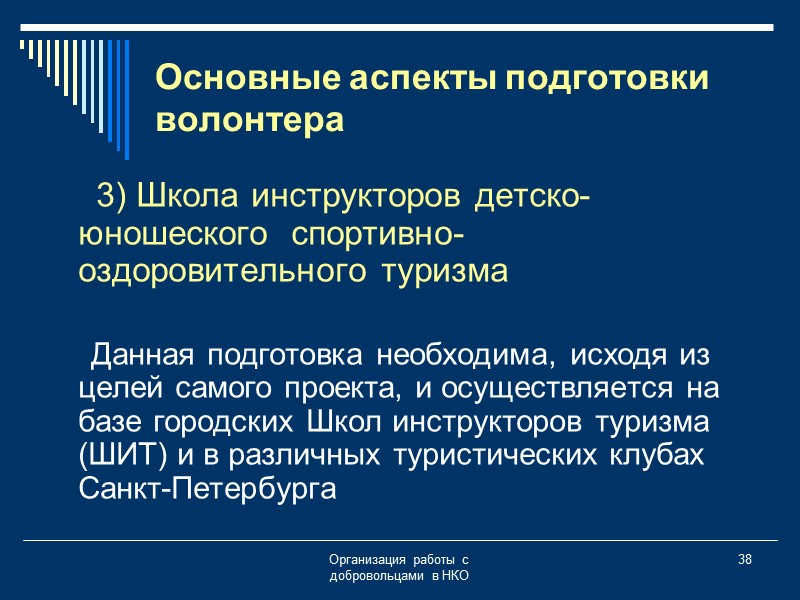 Основные аспекты подготовки волонтера

3) Школа инструкторов детско-юношеского спортивно-оздоровительного туризма

Данная подготовка необходима, исходя из целей самого проекта, и осуществляется на базе городских Школ инструкторов туризма (ШИТ) и в различных туристических клубах Санкт-Петербурга

Организация работы с добровольцами в НКО

38